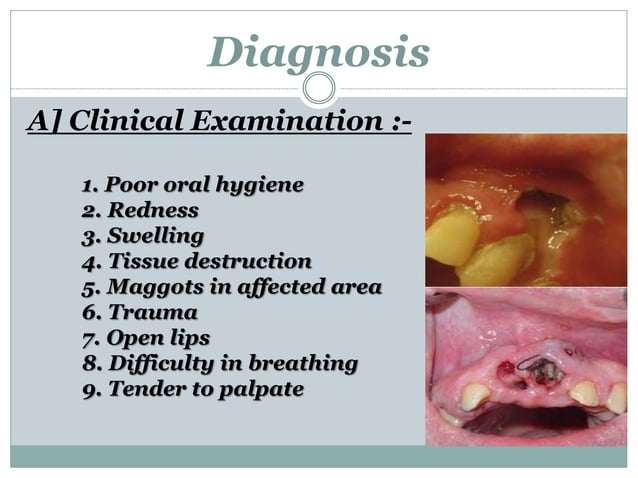 Diagnosis

A] Clinical Examination :-

1. Poor oral hygiene
2. Redness
3. Swelling
4. Tissue destruction
5. Maggots in affected area
6. Trauma
7. Open lips
8. Difficulty in breathing
9. Tender to palpate